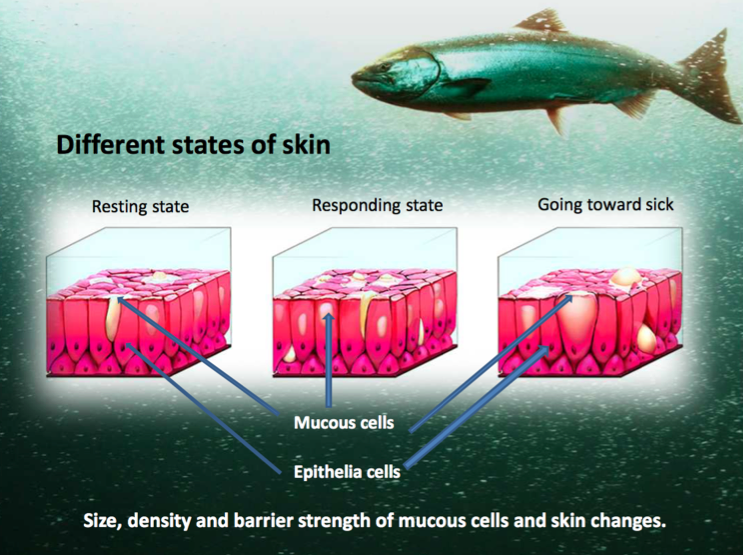 Different states of skin

Resting state

Responding state

Going toward sick

Mucous cells

Epithelia cells

Size, density and barrier strength of mucous cells and skin changes.